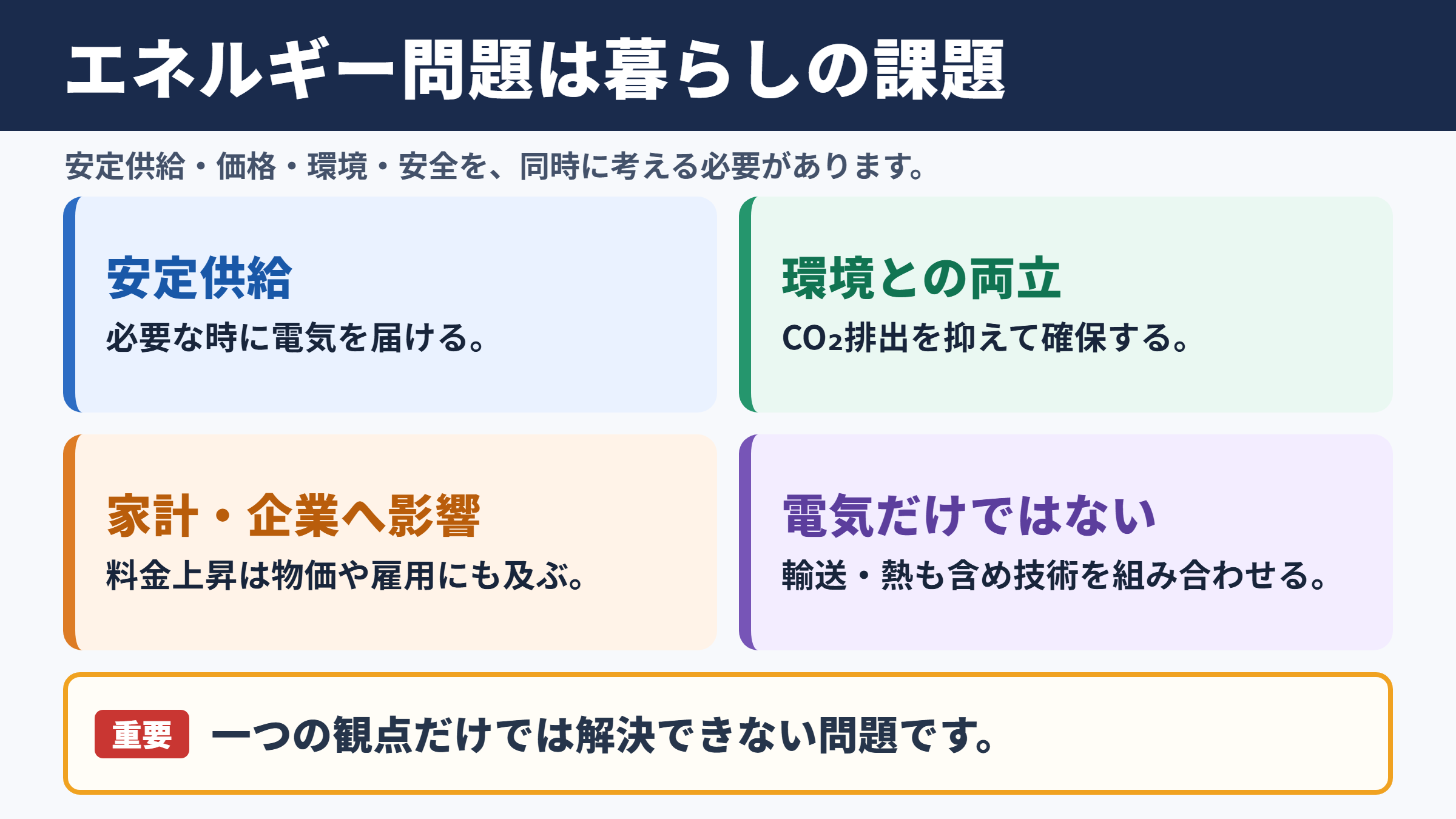 エネルギー問題は暮らしの課題

安定供給・価格・環境・安全を、同時に考える必要があります。

安定供給

必要な時に電気を届ける。

環境との両立

$CO_2$排出を抑えて確保する。

家計・企業へ影響

料金上昇は物価や雇用にも及ぶ。

電気だけではない

輸送・熱も含め技術を組み合わせる。

重要 一つの観点だけでは解決できない問題です。